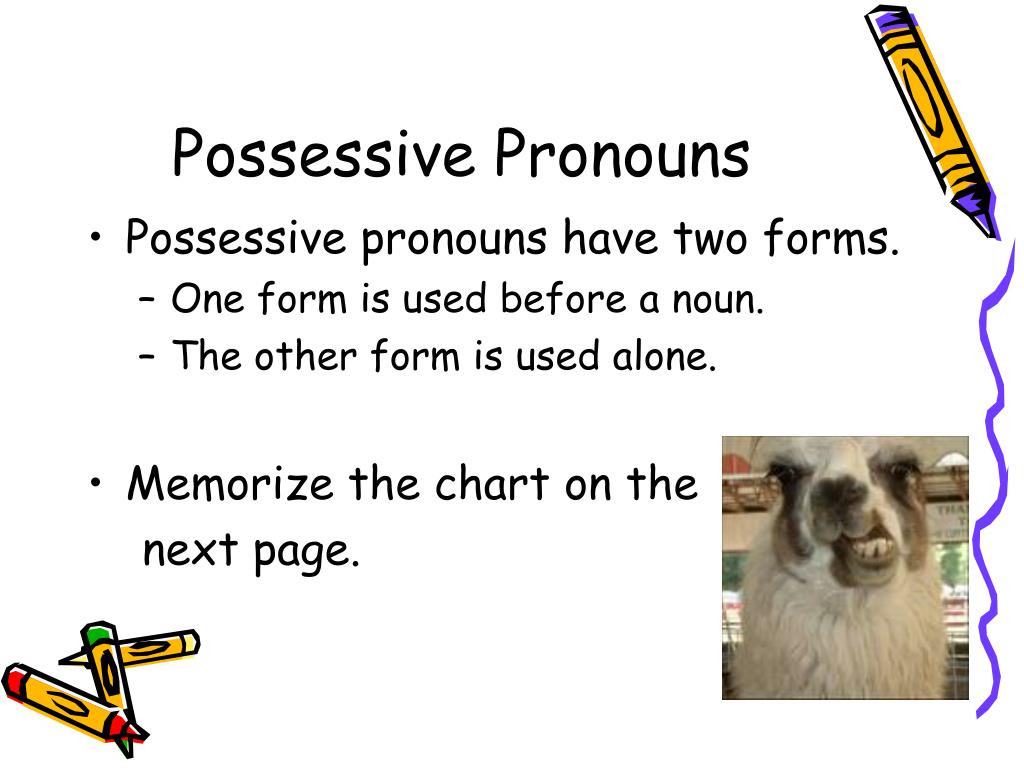 Possessive Pronouns

• Possessive pronouns have two forms.
  – One form is used before a noun.
  – The other form is used alone.

• Memorize the chart on the next page.